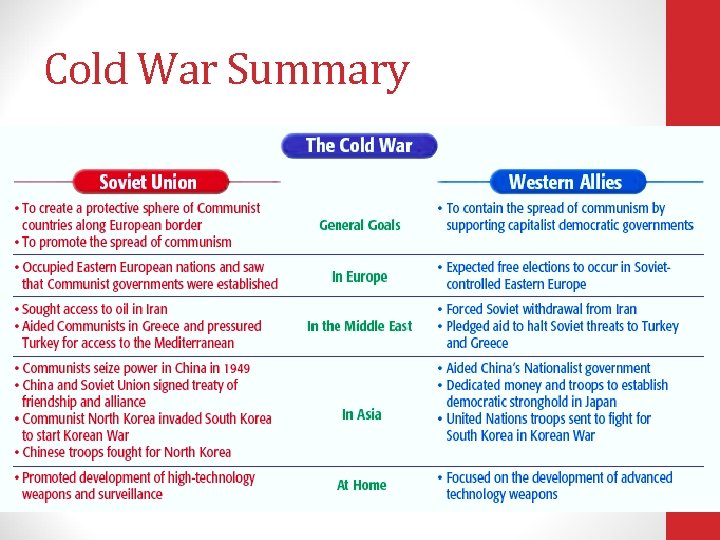 Cold War Summary

The Cold War

| Soviet Union | | Western Allies |
|---|---|---|
| • To create a protective sphere of Communist countries along European border • To promote the spread of communism | General Goals | • To contain the spread of communism by supporting capitalist democratic governments |
| • Occupied Eastern European nations and saw that Communist governments were established | In Europe | • Expected free elections to occur in Soviet-controlled Eastern Europe |
| • Sought access to oil in Iran • Aided Communists in Greece and pressured Turkey for access to the Mediterranean | In the Middle East | • Forced Soviet withdrawal from Iran • Pledged aid to halt Soviet threats to Turkey and Greece |
| • Communists seize power in China in 1949 • China and Soviet Union signed treaty of friendship and alliance • Communist North Korea invaded South Korea to start Korean War • Chinese troops fought for North Korea | In Asia | • Aided China's Nationalist government • Dedicated money and troops to establish democratic stronghold in Japan • United Nations troops sent to fight for South Korea in Korean War |
| • Promoted development of high-technology weapons and surveillance | At Home | • Focused on the development of advanced technology weapons |